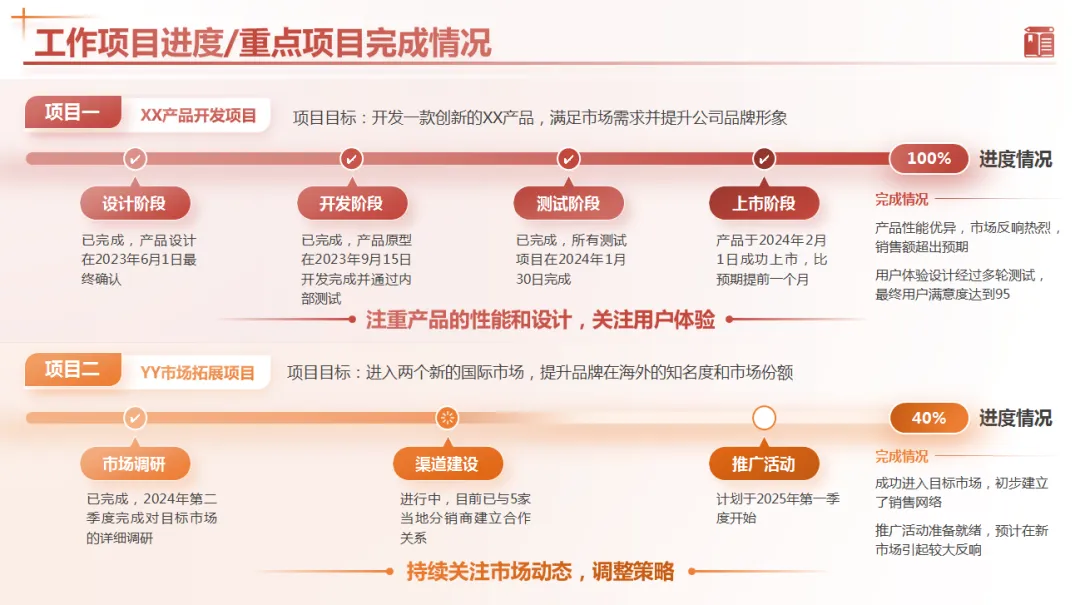 工作项目进度/重点项目完成情况

项目一 XX产品开发项目 项目目标：开发一款创新的XX产品，满足市场需求并提升公司品牌形象

100% 进度情况

设计阶段
已完成，产品设计在2023年6月1日最终确认

开发阶段
已完成，产品原型在2023年9月15日开发完成并通过内部测试

测试阶段
已完成，所有测试项目在2024年1月30日完成

上市阶段
产品于2024年2月1日成功上市，比预期提前一个月

完成情况
产品性能优异，市场反响热烈，销售额超出预期
用户体验设计经过多轮测试，最终用户满意度达到95

注重产品的性能和设计，关注用户体验

项目二 YY市场拓展项目 项目目标：进入两个新的国际市场，提升品牌在海外的知名度和市场份额

40% 进度情况

市场调研
已完成，2024年第二季度完成对目标市场的详细调研

渠道建设
进行中，目前已与5家当地分销商建立合作关系

推广活动
计划于2025年第一季度开始

完成情况
成功进入目标市场，初步建立了销售网络
推广活动准备就绪，预计在新市场引起较大反响

持续关注市场动态，调整策略